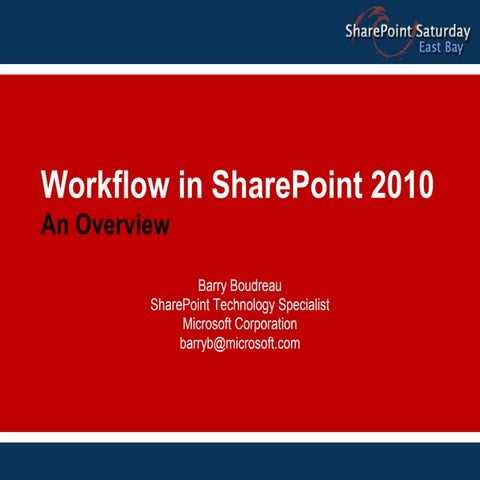 SharePoint Saturday
East Bay

Workflow in SharePoint 2010
An Overview

Barry Boudreau
SharePoint Technology Specialist
Microsoft Corporation
barryb@microsoft.com